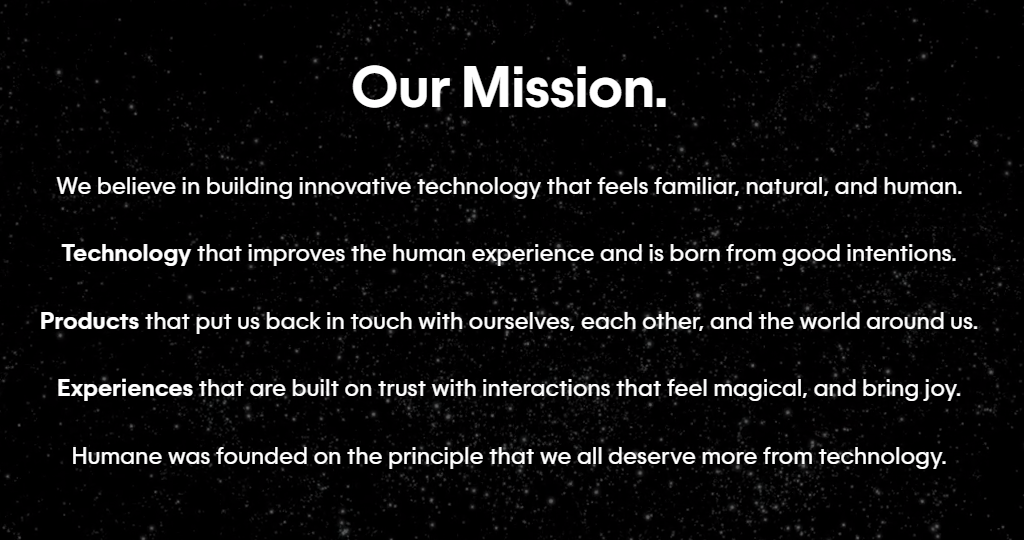 Our Mission.

We believe in building innovative technology that feels familiar, natural, and human.

Technology that improves the human experience and is born from good intentions.

Products that put us back in touch with ourselves, each other, and the world around us.

Experiences that are built on trust with interactions that feel magical, and bring joy.

Humane was founded on the principle that we all deserve more from technology.